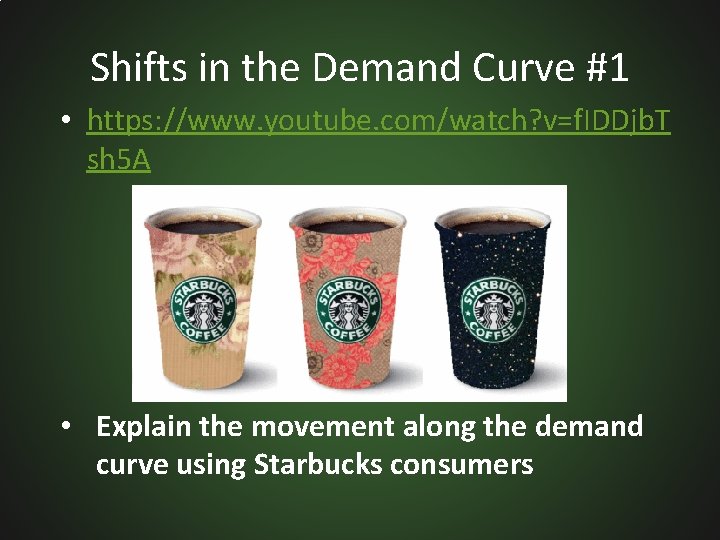 Shifts in the Demand Curve #1

• https://www.youtube.com/watch?v=fIDDjbTsh5A

STARBUCKS COFFEE

STARBUCKS COFFEE

STARBUCKS COFFEE

• Explain the movement along the demand curve using Starbucks consumers